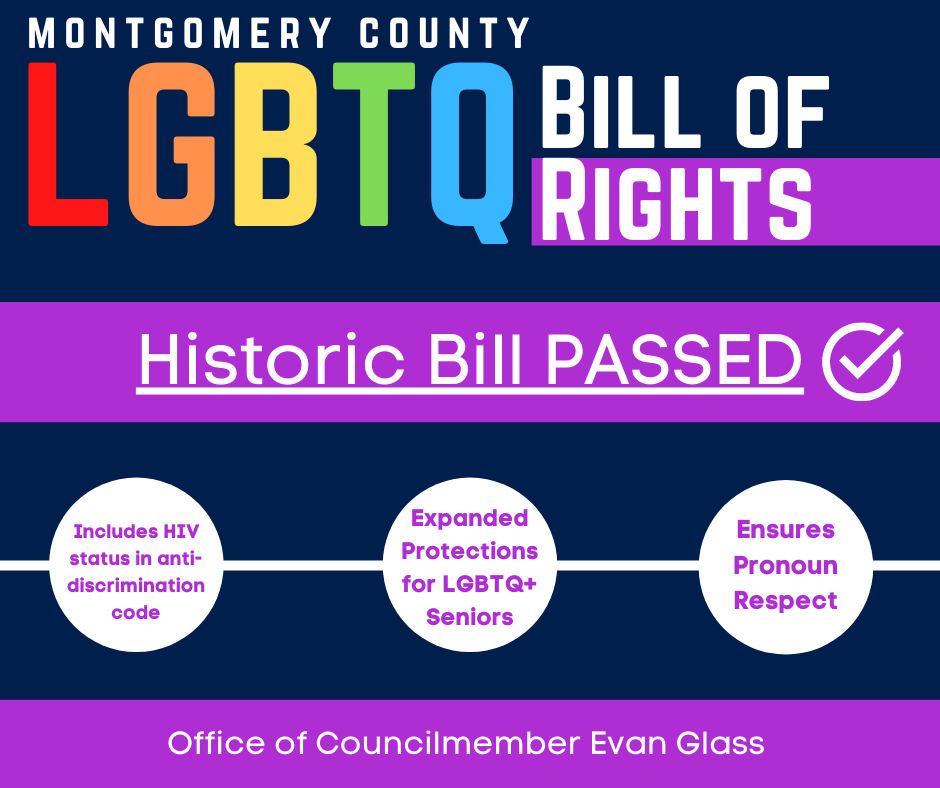 MONTGOMERY COUNTY
LGBTQ BILL OF RIGHTS

Historic Bill PASSED

Includes HIV status in anti-discrimination code

Expanded Protections for LGBTQ+ Seniors

Ensures Pronoun Respect

Office of Councilmember Evan Glass